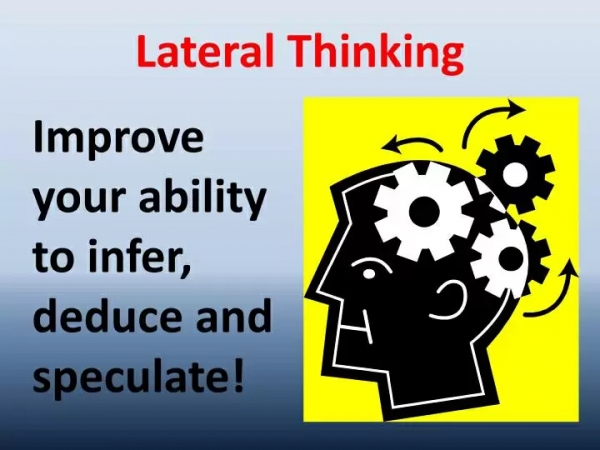 Lateral Thinking

Improve your ability to infer, deduce and speculate!